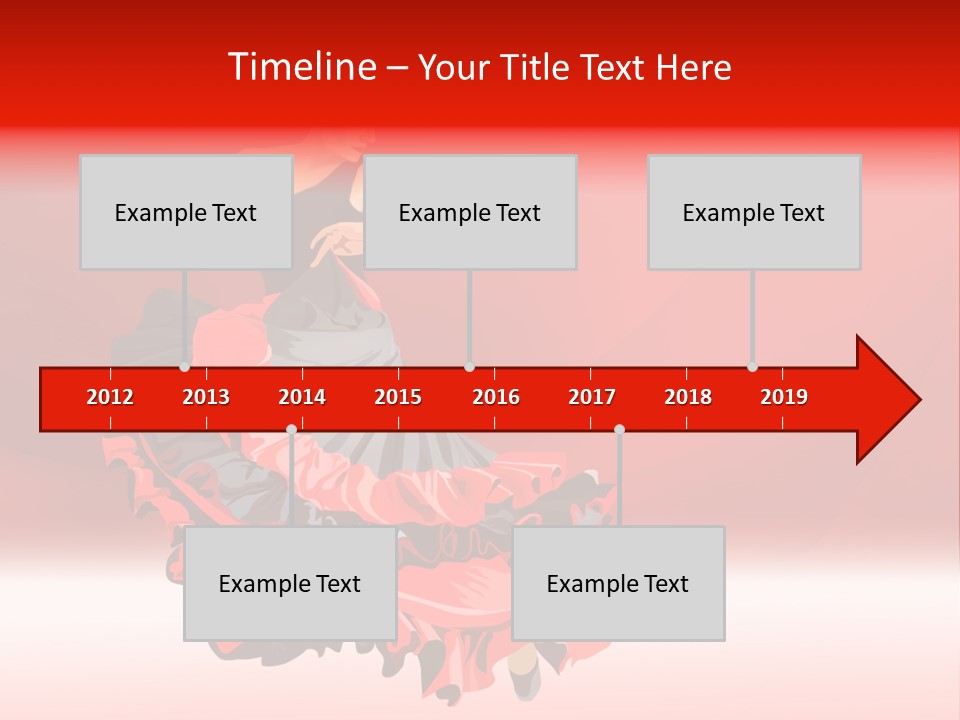 Timeline – Your Title Text Here

Example Text

Example Text

Example Text

2012 2013 2014 2015 2016 2017 2018 2019

Example Text

Example Text